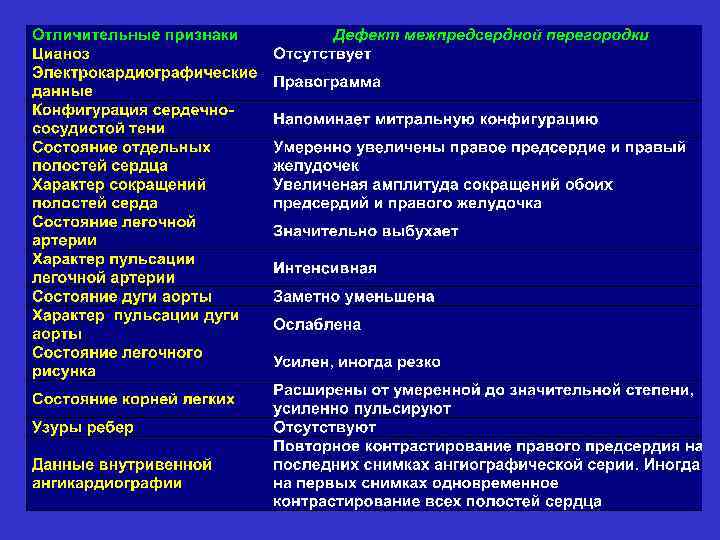 | Отличительные признаки | Дефект межпредсердной перегородки |
|---|---|
| Цианоз | Отсутствует |
| Электрокардиографические данные | Правограмма |
| Конфигурация сердечно-сосудистой тени | Напоминает митральную конфигурацию |
| Состояние отдельных полостей сердца | Умеренно увеличены правое предсердие и правый желудочек |
| Характер сокращений полостей серда | Увеличеная амплитуда сокращений обоих предсердий и правого желудочка |
| Состояние легочной артерии | Значительно выбухает |
| Характер пульсации легочной артерии | Интенсивная |
| Состояние дуги аорты | Заметно уменьшена |
| Характер пульсации дуги аорты | Ослаблена |
| Состояние легочного рисунка | Усилен, иногда резко |
| Состояние корней легких | Расширены от умеренной до значительной степени, усиленно пульсируют |
| Узуры ребер | Отсутствуют |
| Данные внутривенной ангикардиографии | Повторное контрастирование правого предсердия на последних снимках ангиографической серии. Иногда на первых снимках одновременное контрастирование всех полостей сердца |